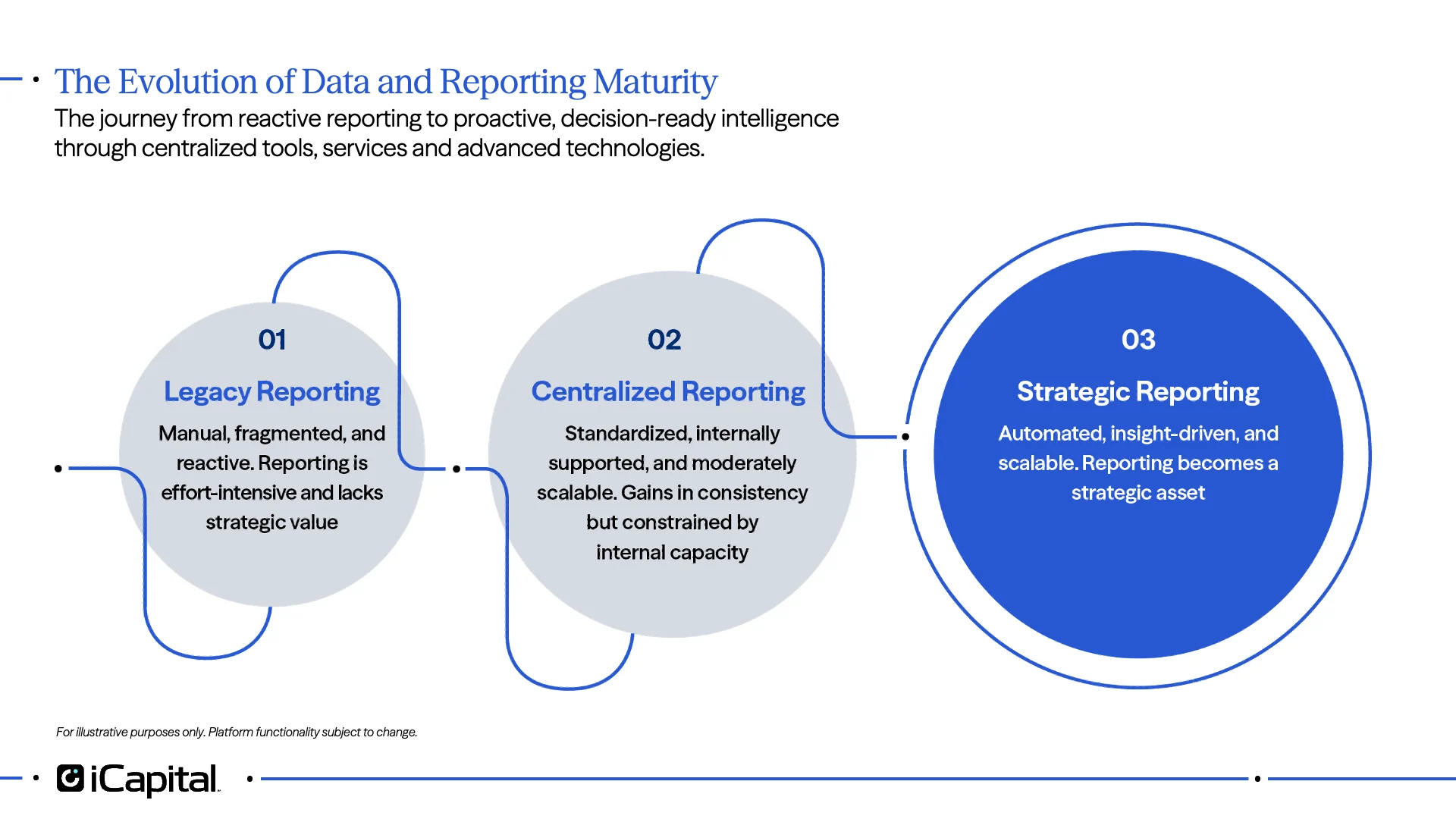 The Evolution of Data and Reporting Maturity

The journey from reactive reporting to proactive, decision-ready intelligence through centralized tools, services and advanced technologies.

01

Legacy Reporting

Manual, fragmented, and reactive. Reporting is effort-intensive and lacks strategic value

02

Centralized Reporting

Standardized, internally supported, and moderately scalable. Gains in consistency but constrained by internal capacity

03

Strategic Reporting

Automated, insight-driven, and scalable. Reporting becomes a strategic asset

For illustrative purposes only. Platform functionality subject to change.

iCapital